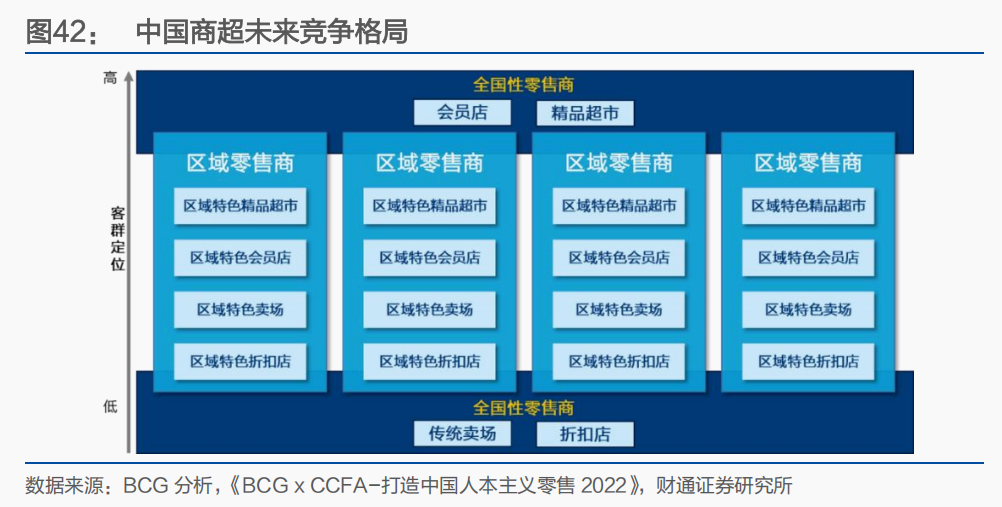 图42： 中国商超未来竞争格局

高

客群定位

低

全国性零售商

会员店 精品超市

区域零售商

区域特色精品超市

区域特色会员店

区域特色卖场

区域特色折扣店

区域零售商

区域特色精品超市

区域特色会员店

区域特色卖场

区域特色折扣店

区域零售商

区域特色精品超市

区域特色会员店

区域特色卖场

区域特色折扣店

区域零售商

区域特色精品超市

区域特色会员店

区域特色卖场

区域特色折扣店

全国性零售商

传统卖场 折扣店

数据来源：BCG 分析，《BCG x CCFA-打造中国人本主义零售 2022》，财通证券研究所